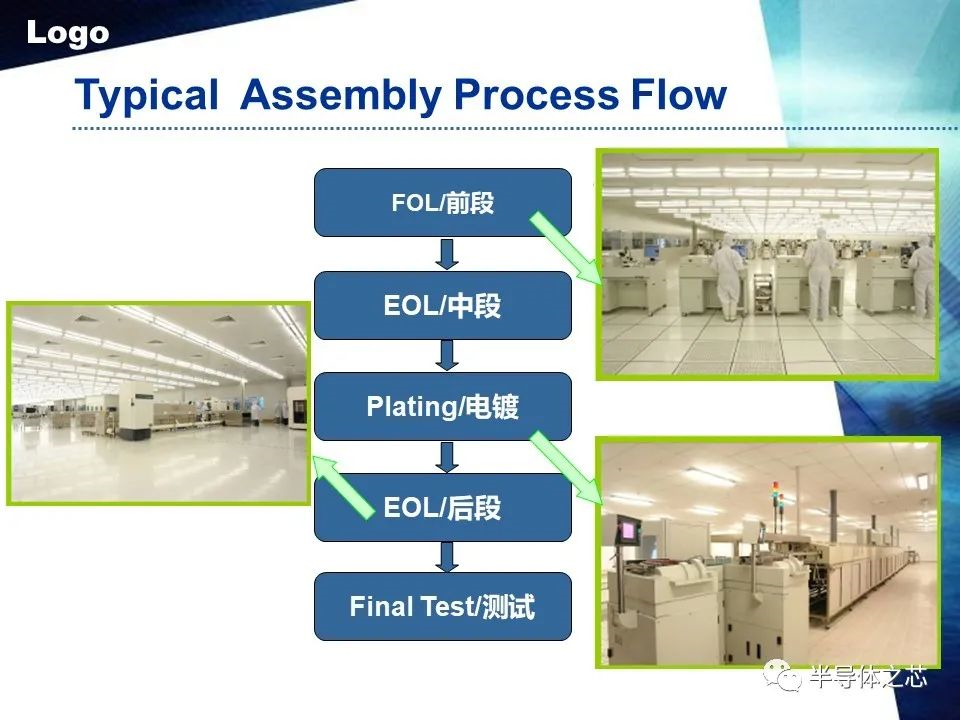 Logo

Typical Assembly Process Flow

FOL/前段

EOL/中段

Plating/电镀

EOL/后段

Final Test/测试

半导体之芯